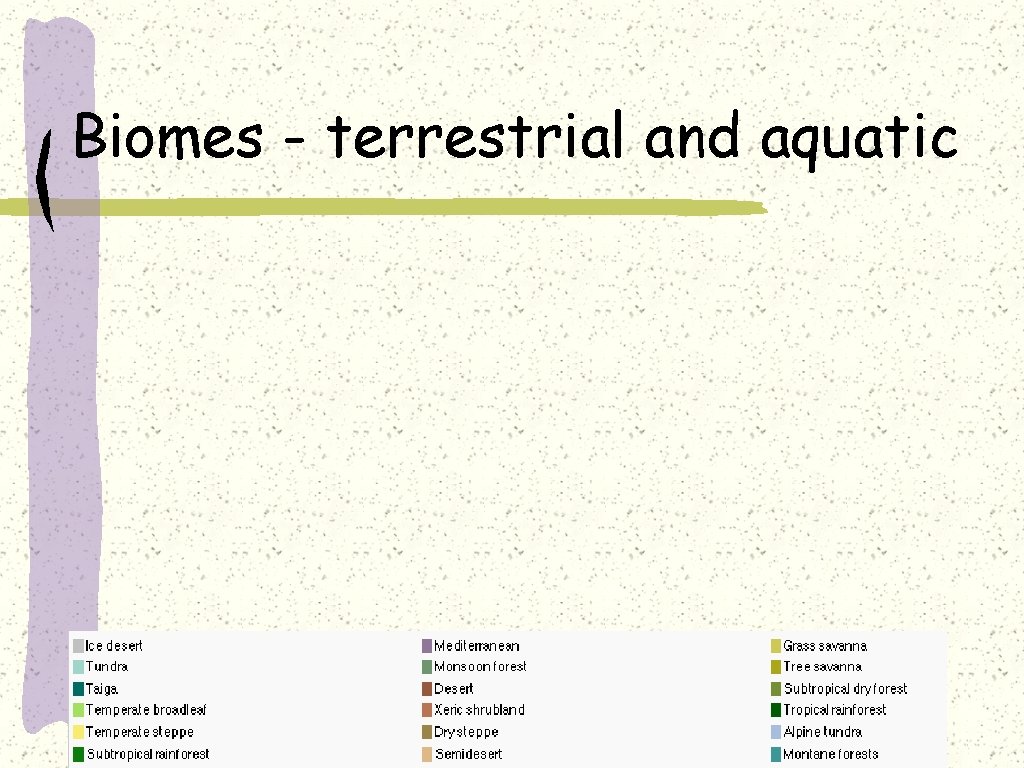 Biomes - terrestrial and aquatic

Ice desert
Tundra
Taiga
Temperate broadleaf
Temperate steppe
Subtropical rainforest

Mediterranean
Monsoon forest
Desert
Xeric shrubland
Dry steppe
Semidesert

Grass savanna
Tree savanna
Subtropical dry forest
Tropical rainforest
Alpine tundra
Montane forests